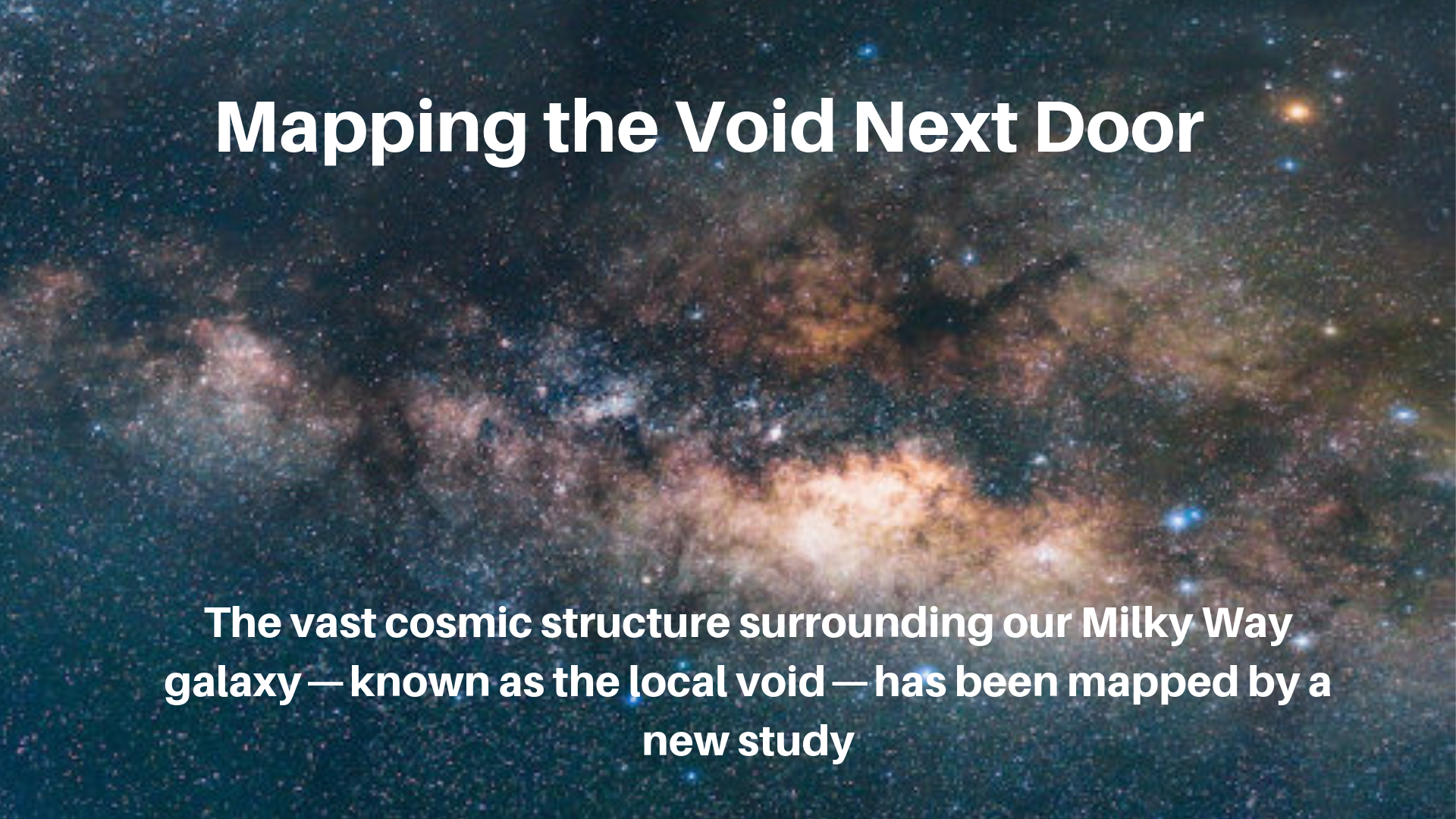 Mapping the Void Next Door

The vast cosmic structure surrounding our Milky Way galaxy — known as the local void — has been mapped by a new study